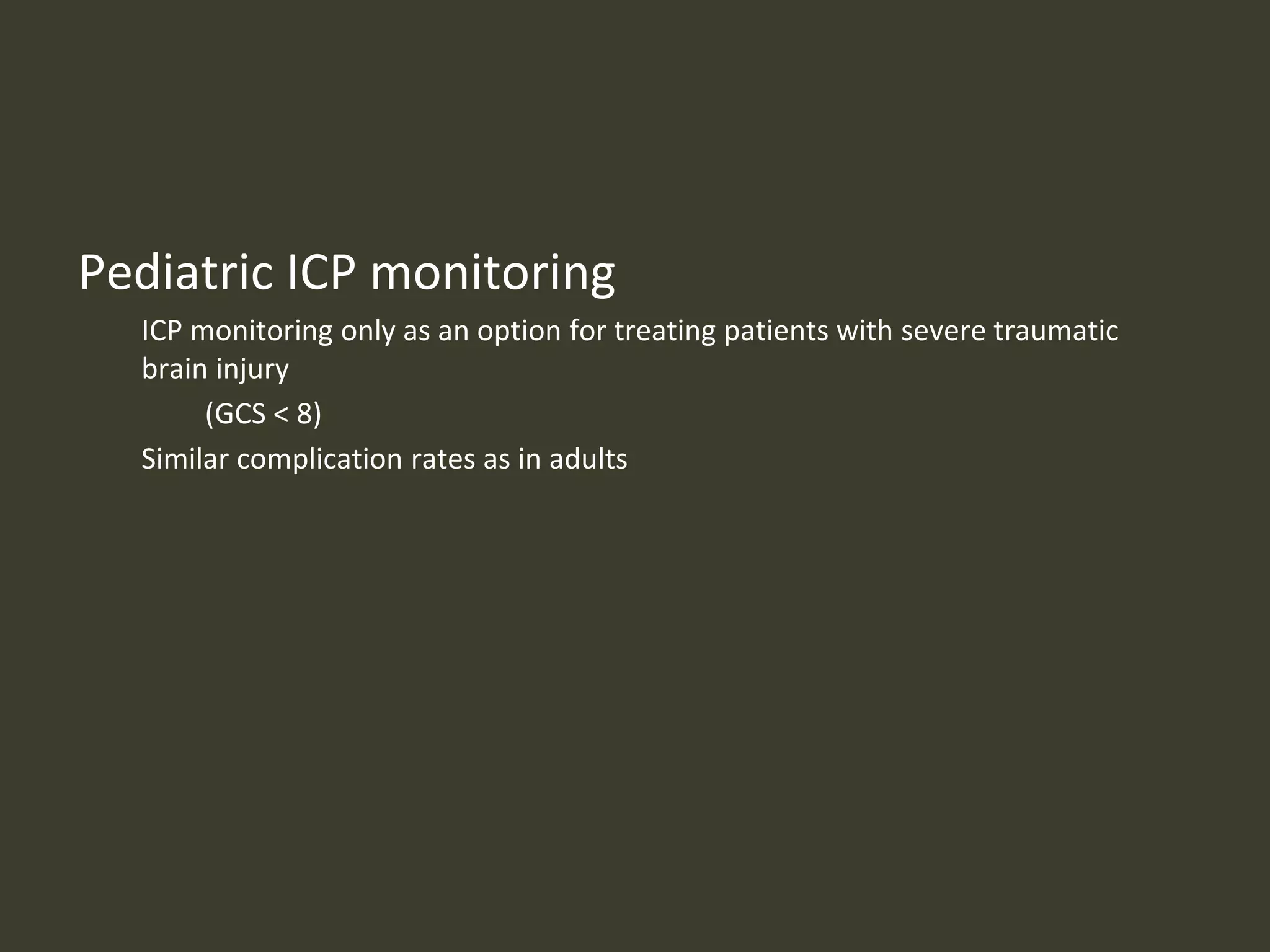 Pediatric ICP monitoring

ICP monitoring only as an option for treating patients with severe traumatic brain injury

(GCS < 8)

Similar complication rates as in adults